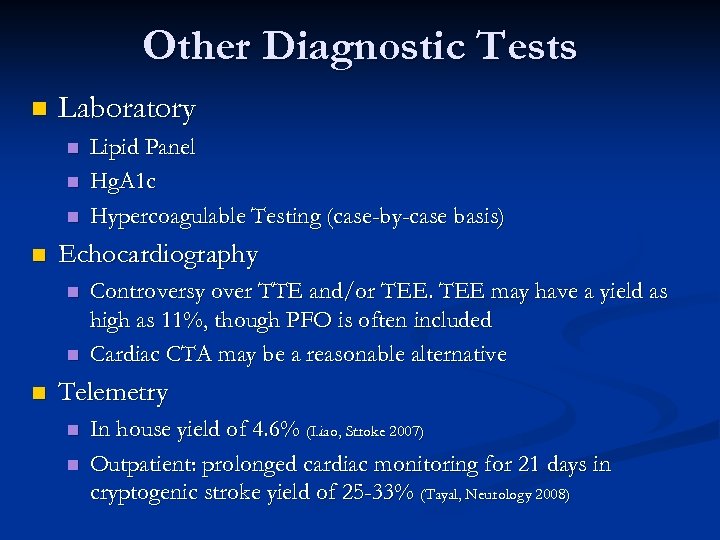 Other Diagnostic Tests

Laboratory

Lipid Panel

HgA1c

Hypercoagulable Testing (case-by-case basis)

Echocardiography

Controversy over TTE and/or TEE. TEE may have a yield as high as 11%, though PFO is often included

Cardiac CTA may be a reasonable alternative

Telemetry

In house yield of 4.6% (Liao, Stroke 2007)

Outpatient: prolonged cardiac monitoring for 21 days in cryptogenic stroke yield of 25-33% (Tayal, Neurology 2008)